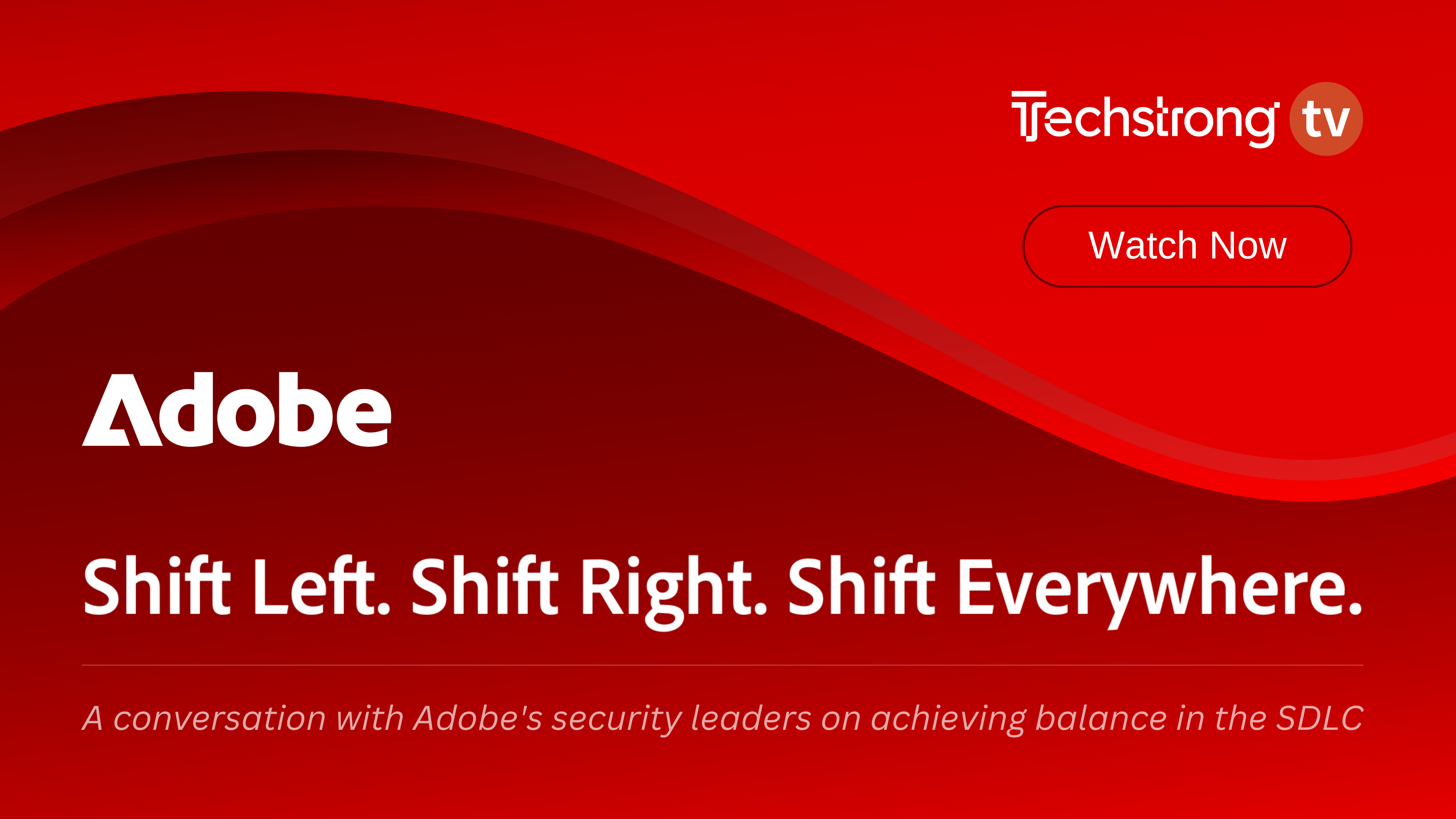 Techstrong tv

Watch Now

Adobe

Shift Left. Shift Right. Shift Everywhere.

A conversation with Adobe's security leaders on achieving balance in the SDLC